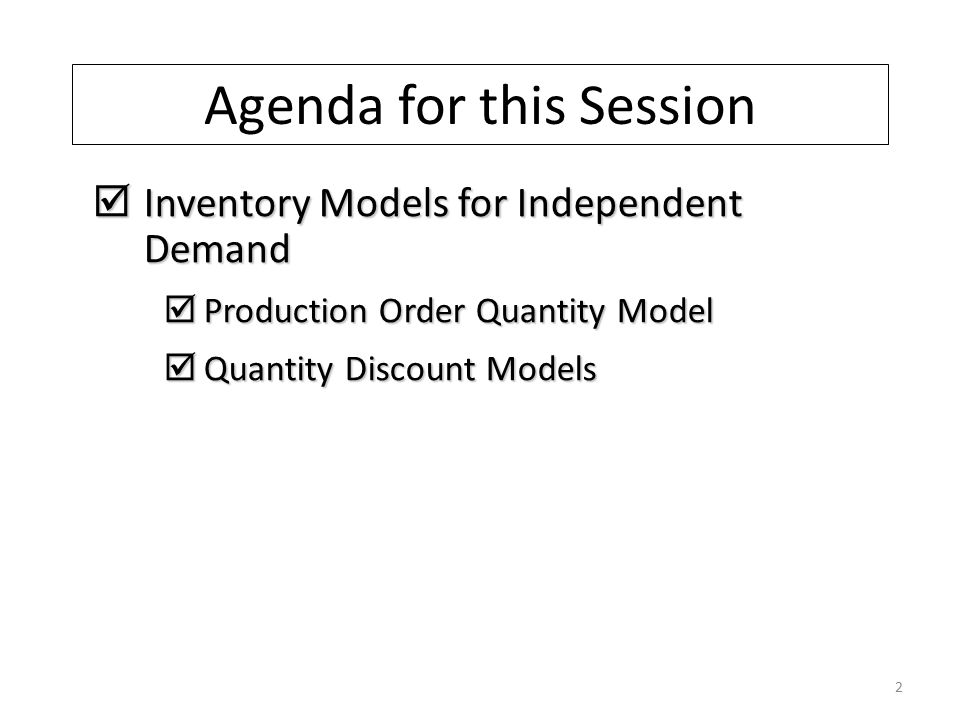 Agenda for this Session

☑ Inventory Models for Independent Demand

☑ Production Order Quantity Model

☑ Quantity Discount Models

2